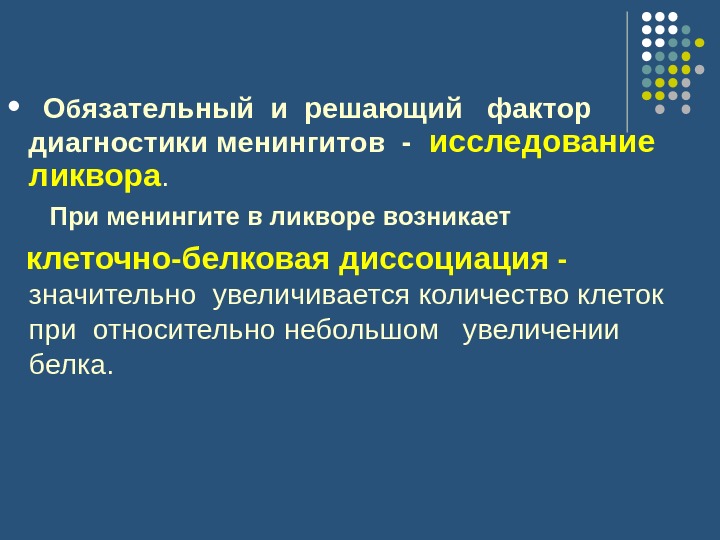 • Обязательный и решающий фактор диагностики менингитов - исследование ликвора.

При менингите в ликворе возникает

клеточно-белковая диссоциация - значительно увеличивается количество клеток при относительно небольшом увеличении белка.